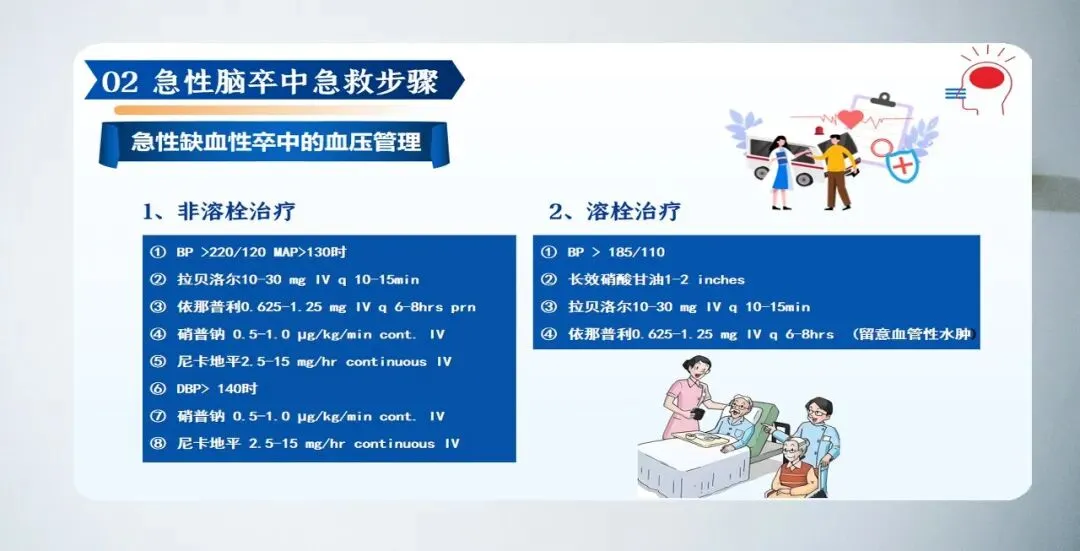 02 急性脑卒中急救步骤

急性缺血性卒中的血压管理

1、非溶栓治疗

① BP >220/120 MAP>130时
② 拉贝洛尔10-30 mg IV q 10-15min
③ 依那普利0.625-1.25 mg IV q 6-8hrs prn
④ 硝普钠 0.5-1.0 μg/kg/min cont. IV
⑤ 尼卡地平2.5-15 mg/hr continuous IV
⑥ DBP> 140时
⑦ 硝普钠 0.5-1.0 μg/kg/min cont. IV
⑧ 尼卡地平 2.5-15 mg/hr continuous IV

2、溶栓治疗

① BP > 185/110
② 长效硝酸甘油1-2 inches
③ 拉贝洛尔10-30 mg IV q 10-15min
④ 依那普利0.625-1.25 mg IV q 6-8hrs （留意血管性水肿）